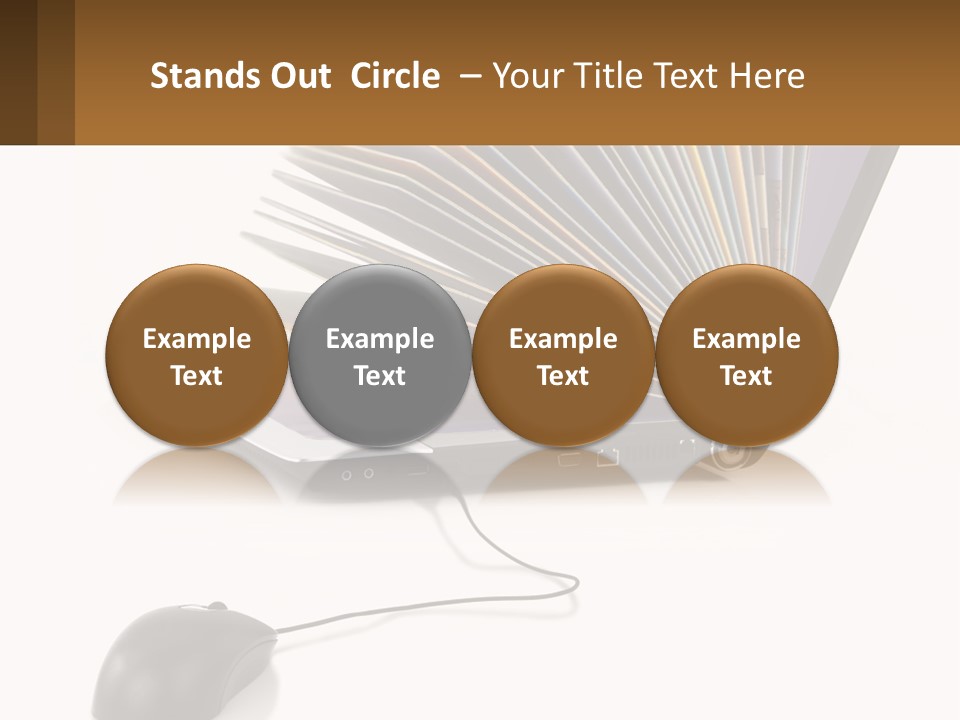 Stands Out Circle – Your Title Text Here

Example Text

Example Text

Example Text

Example Text